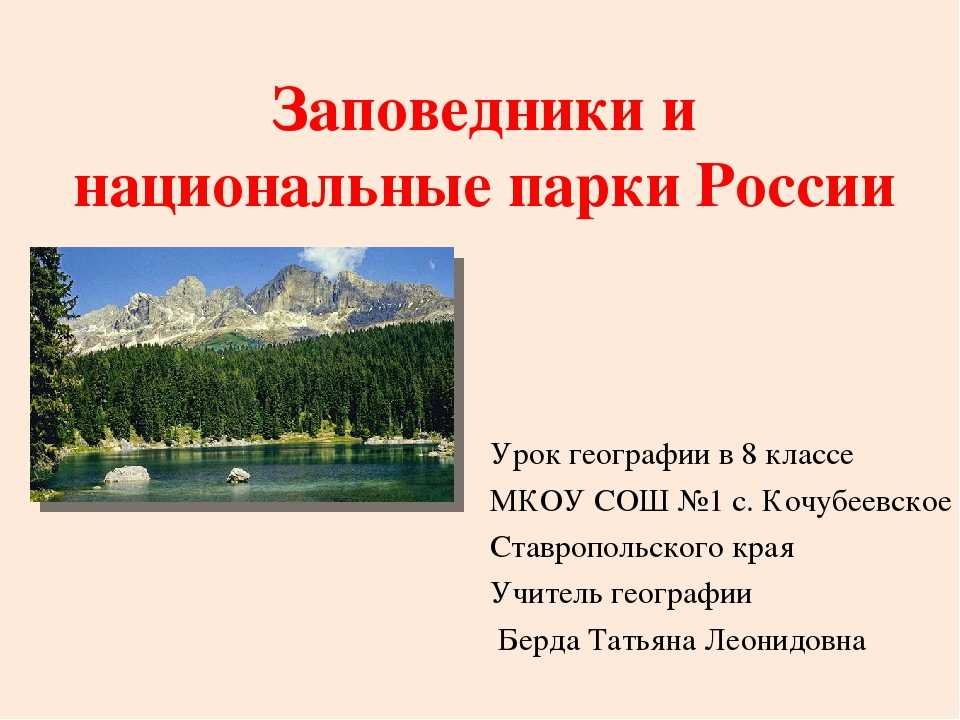 Заповедники и национальные парки России

Урок географии в 8 классе
МКОУ СОШ №1 с. Кочубеевское
Ставропольского края
Учитель географии
Берда Татьяна Леонидовна